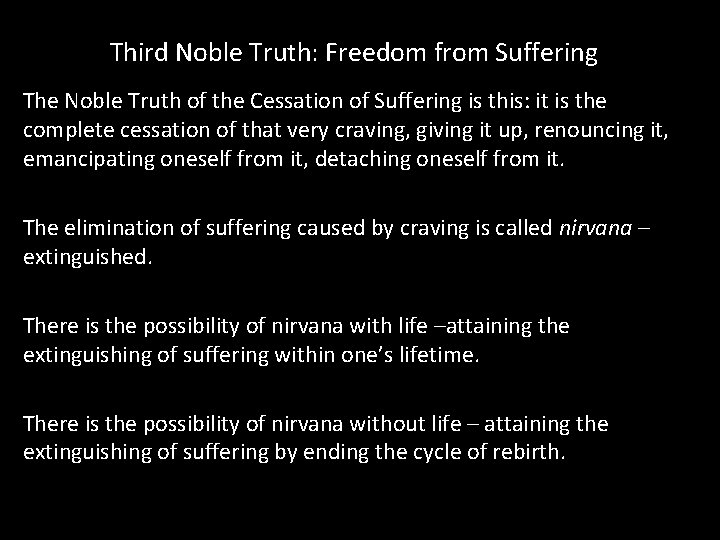 Third Noble Truth: Freedom from Suffering

The Noble Truth of the Cessation of Suffering is this: it is the complete cessation of that very craving, giving it up, renouncing it, emancipating oneself from it, detaching oneself from it.

The elimination of suffering caused by craving is called nirvana – extinguished.

There is the possibility of nirvana with life –attaining the extinguishing of suffering within one's lifetime.

There is the possibility of nirvana without life – attaining the extinguishing of suffering by ending the cycle of rebirth.